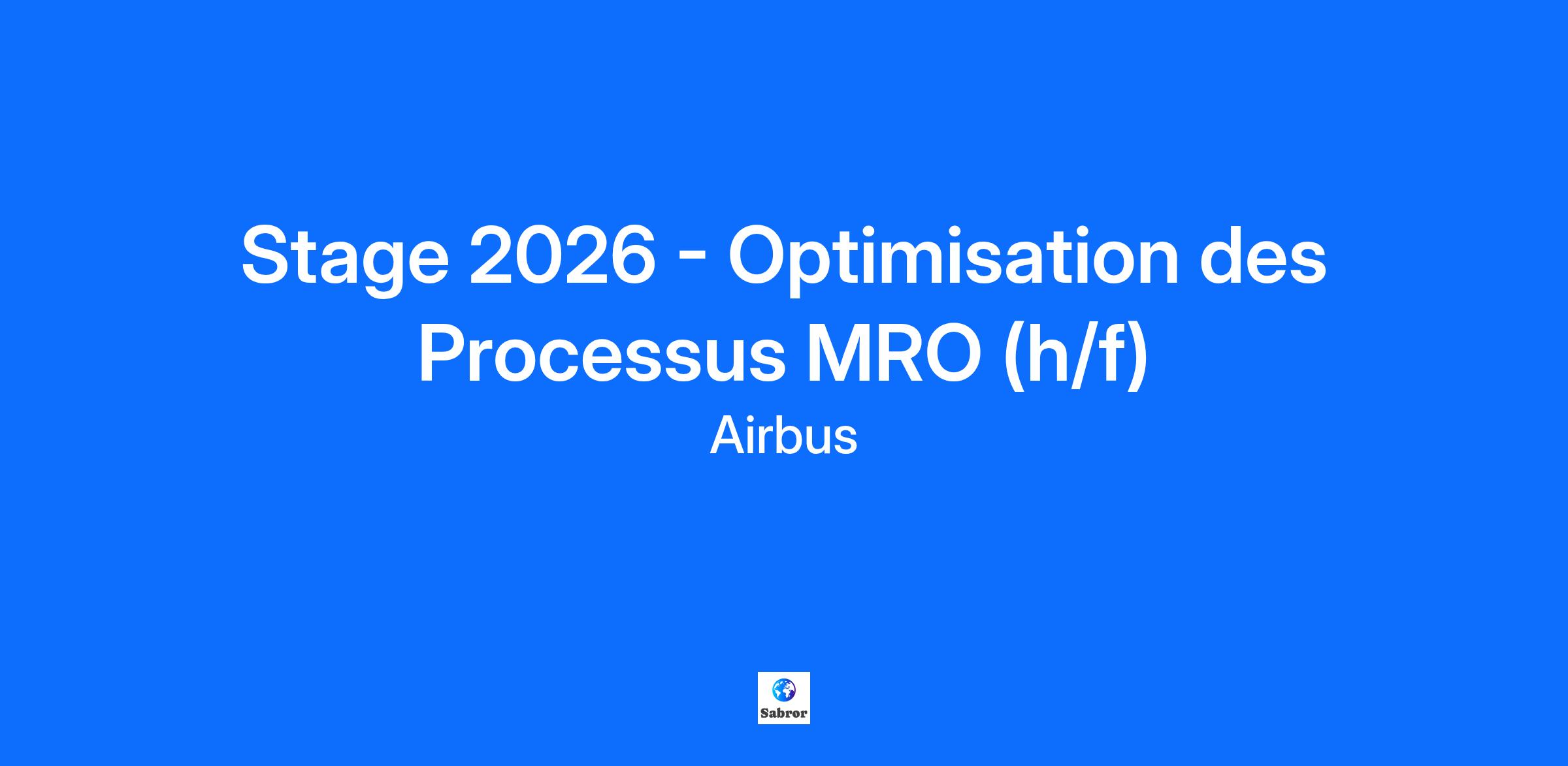 Stage 2026 - Optimisation des Processus MRO (h/f)

Airbus

Sabror